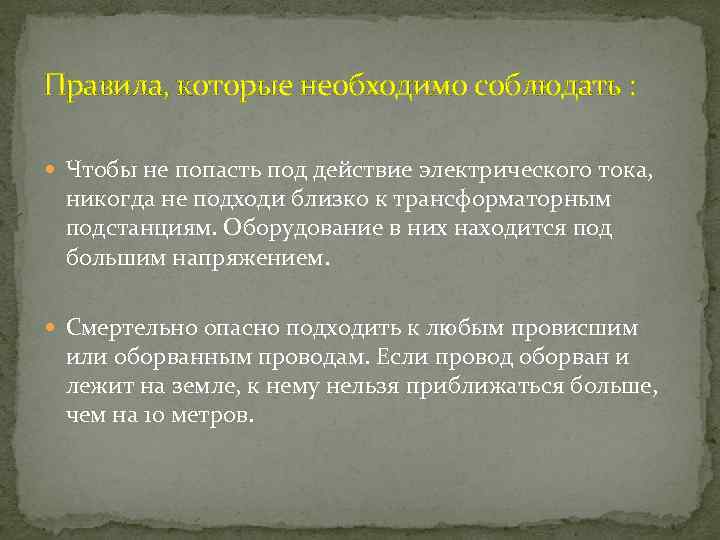 Правила, которые необходимо соблюдать :

Чтобы не попасть под действие электрического тока, никогда не подходи близко к трансформаторным подстанциям. Оборудование в них находится под большим напряжением.

Смертельно опасно подходить к любым провисшим или оборванным проводам. Если провод оборван и лежит на земле, к нему нельзя приближаться больше, чем на 10 метров.